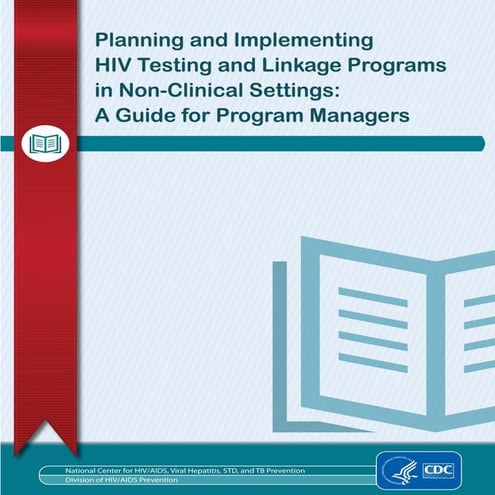 Planning and Implementing HIV Testing and Linkage Programs in Non-Clinical Settings: A Guide for Program Managers

National Center for HIV/AIDS, Viral Hepatitis, STD, and TB Prevention
Division of HIV/AIDS Prevention

CDC